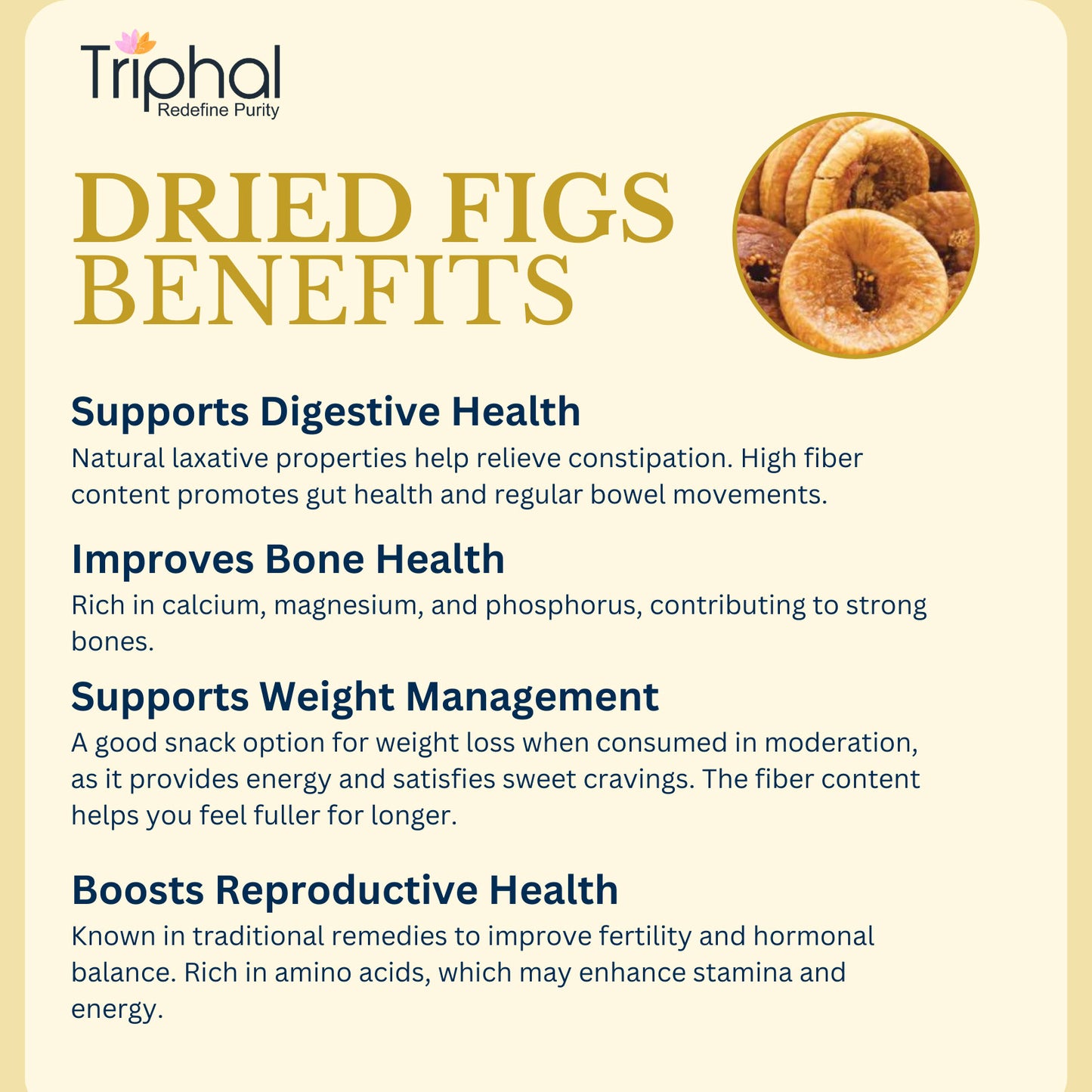 Triphal
Redefine Purity

DRIED FIGS BENEFITS

Supports Digestive Health
Natural laxative properties help relieve constipation. High fiber content promotes gut health and regular bowel movements.

Improves Bone Health
Rich in calcium, magnesium, and phosphorus, contributing to strong bones.

Supports Weight Management
A good snack option for weight loss when consumed in moderation, as it provides energy and satisfies sweet cravings. The fiber content helps you feel fuller for longer.

Boosts Reproductive Health
Known in traditional remedies to improve fertility and hormonal balance. Rich in amino acids, which may enhance stamina and energy.